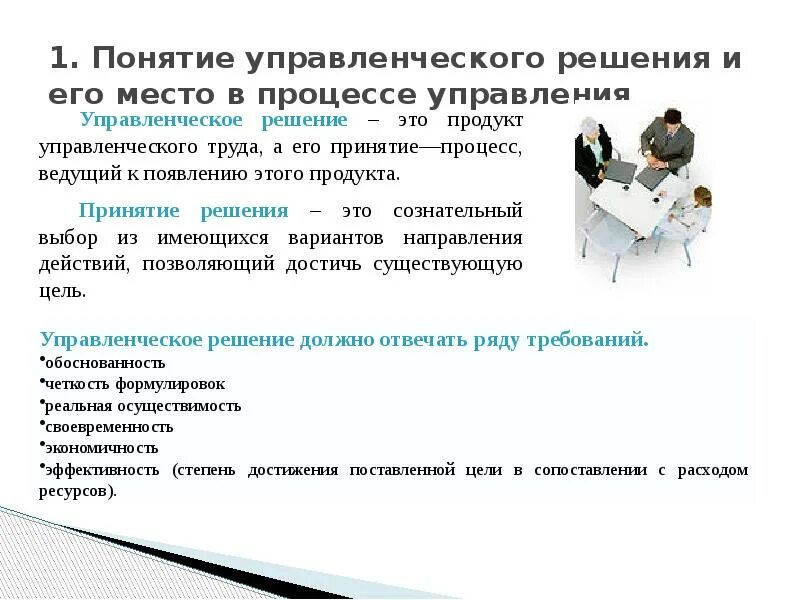 1. Понятие управленческого решения и его место в процессе управления

Управленческое решение – это продукт управленческого труда, а его принятие—процесс, ведущий к появлению этого продукта.

Принятие решения – это сознательный выбор из имеющихся вариантов направления действий, позволяющий достичь существующую цель.

Управленческое решение должно отвечать ряду требований.
•обоснованность
•четкость формулировок
•реальная осуществимость
•своевременность
•экономичность
•эффективность (степень достижения поставленной цели в сопоставлении с расходом ресурсов).